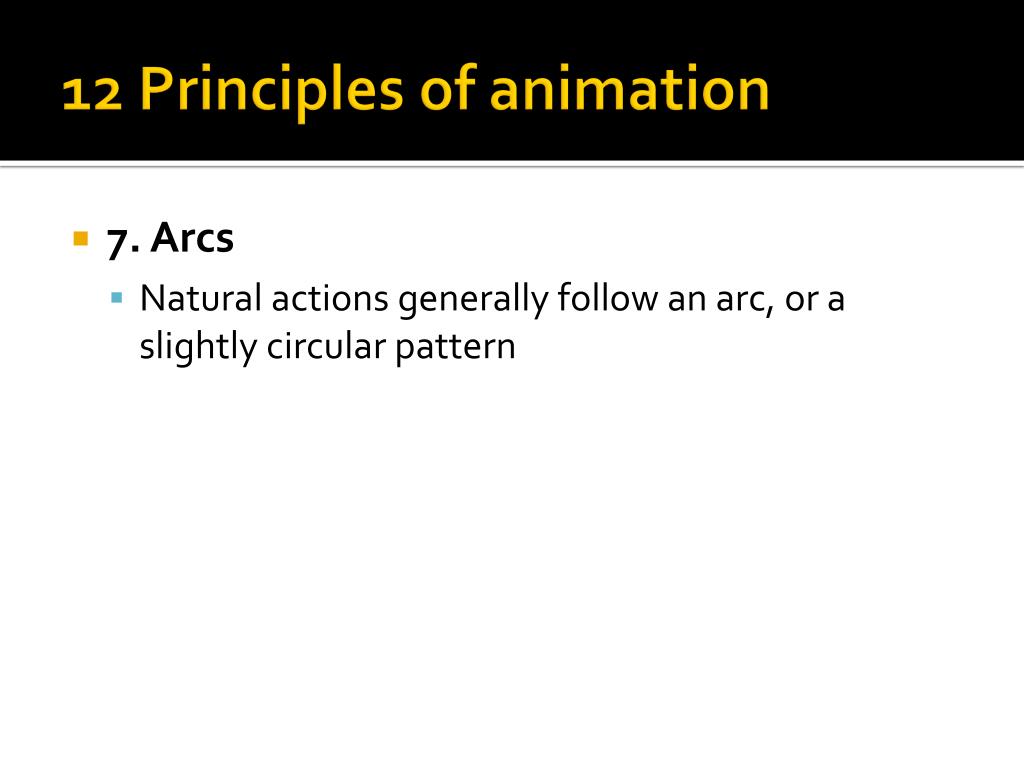 12 Principles of animation

7. Arcs

Natural actions generally follow an arc, or a slightly circular pattern